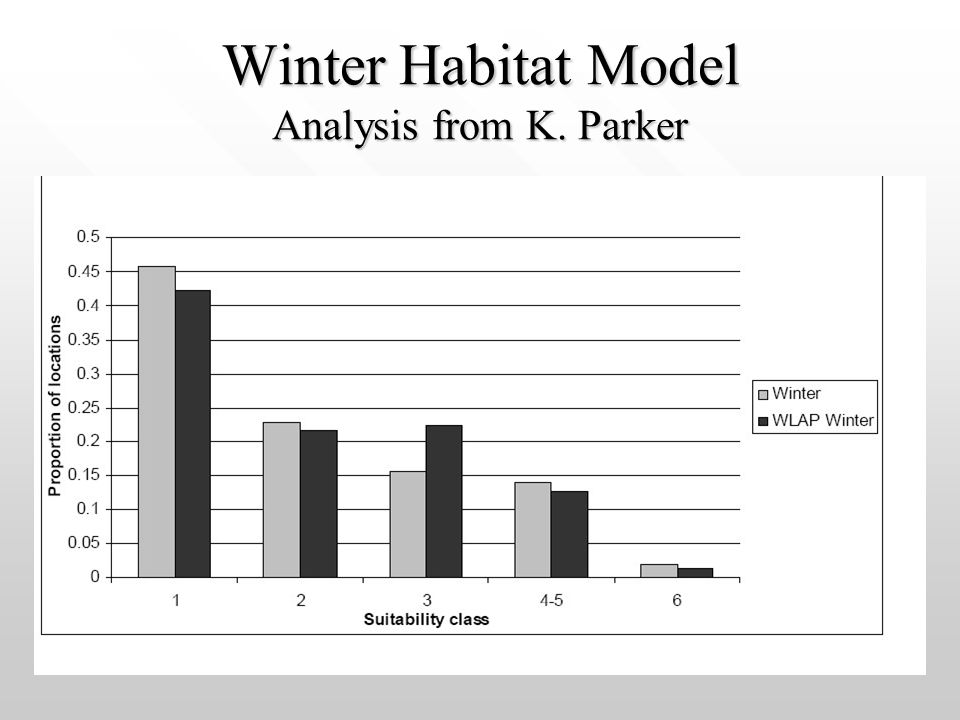 Winter Habitat Model
Analysis from K. Parker

Proportion of locations

0.5
0.45
0.4
0.35
0.3
0.25
0.2
0.15
0.1
0.05
0

1
2
3
4-5
6

Suitability class

Winter
WLAP Winter